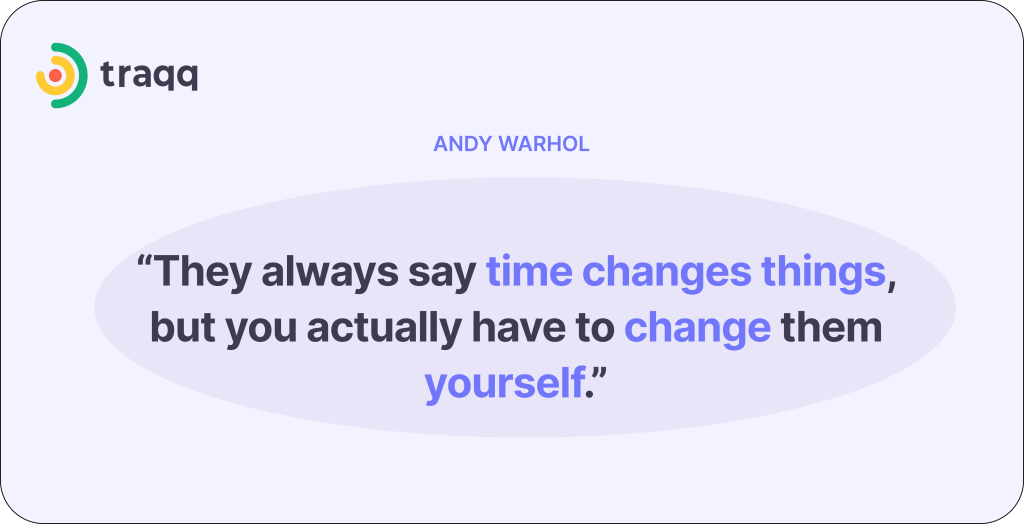 traqq

ANDY WARHOL

“They always say time changes things, but you actually have to change them yourself.”